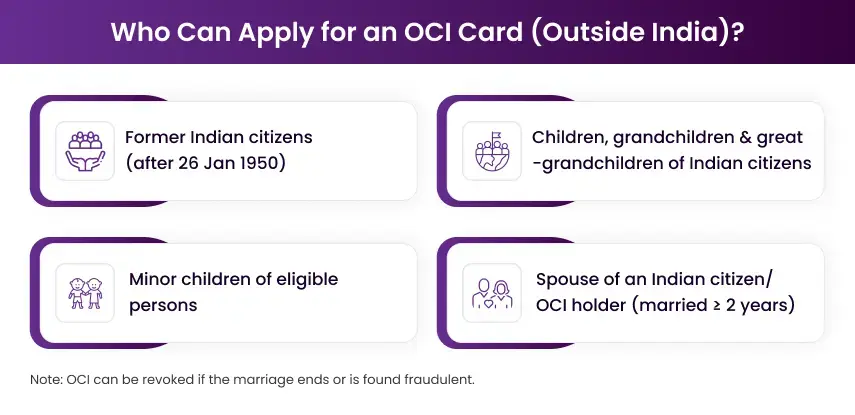 Who Can Apply for an OCI Card (Outside India)?

Former Indian citizens (after 26 Jan 1950)

Children, grandchildren & great -grandchildren of Indian citizens

Minor children of eligible persons

Spouse of an Indian citizen/ OCI holder (married ≥ 2 years)

Note: OCI can be revoked if the marriage ends or is found fraudulent.